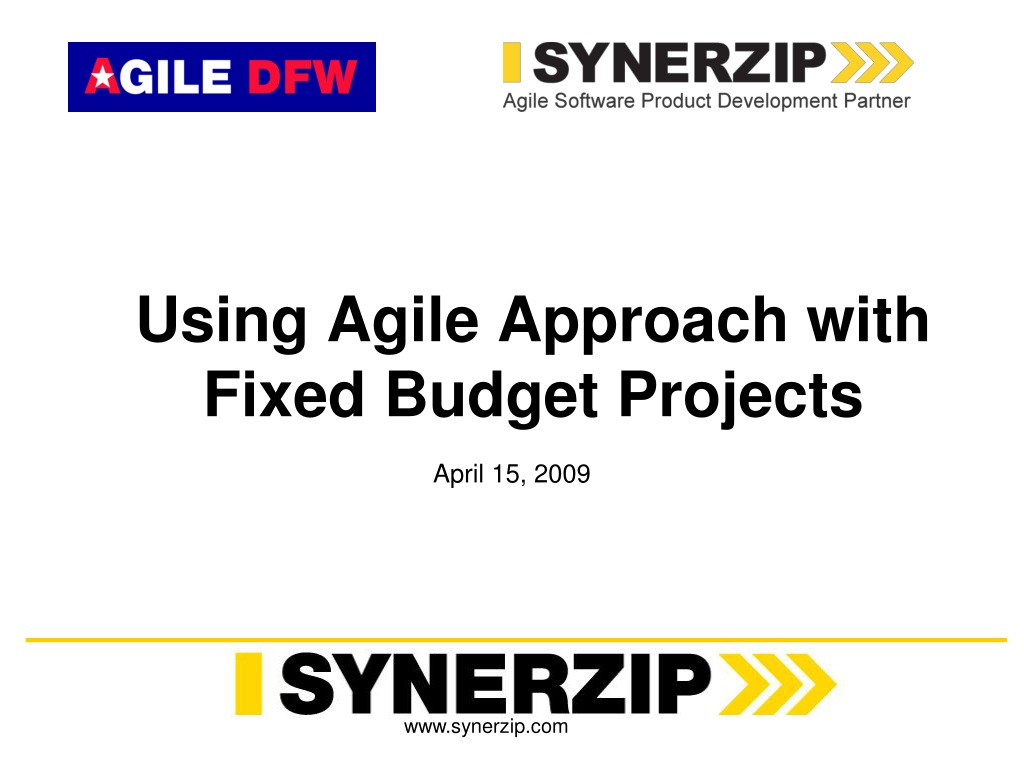 AGILE DFW

SYNERZIP
Agile Software Product Development Partner

Using Agile Approach with Fixed Budget Projects

April 15, 2009

SYNERZIP
www.synerzip.com